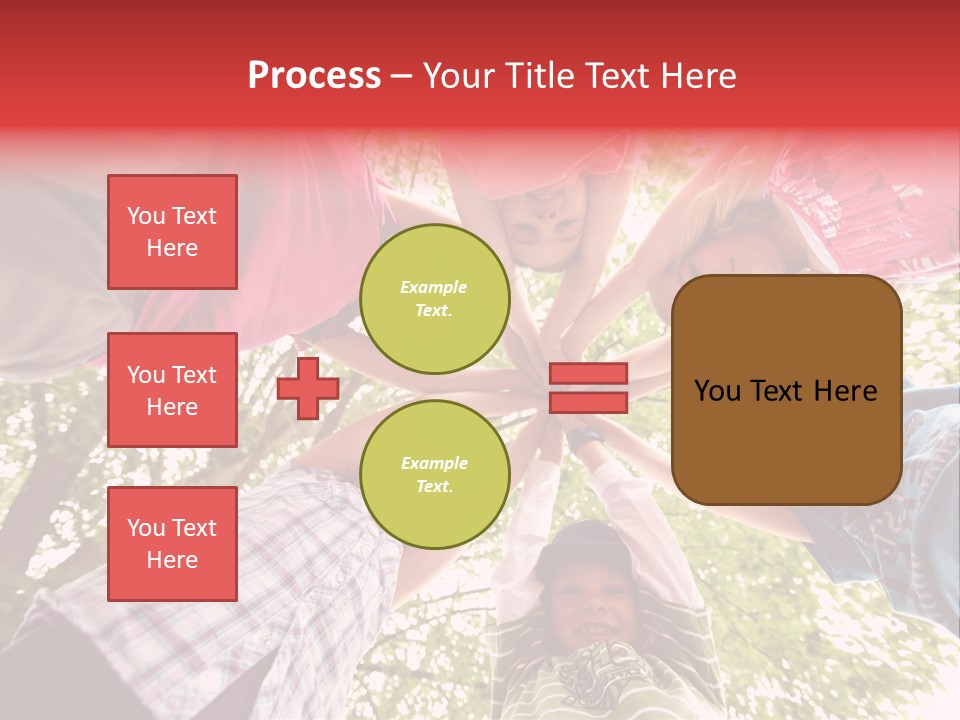 Process – Your Title Text Here

You Text Here

You Text Here

You Text Here

Example Text.

Example Text.

You Text Here